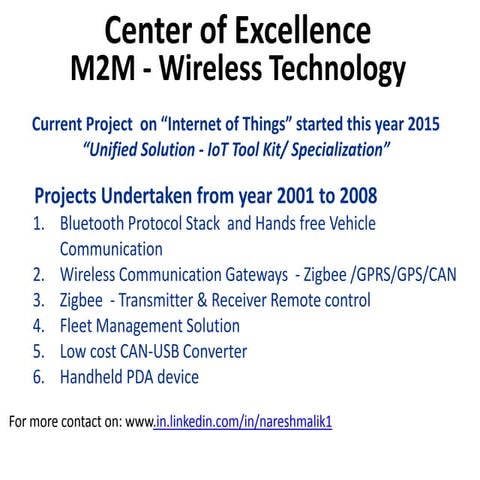 Center of Excellence
M2M - Wireless Technology

Current Project on “Internet of Things” started this year 2015
“Unified Solution - IoT Tool Kit/ Specialization”

Projects Undertaken from year 2001 to 2008
1. Bluetooth Protocol Stack and Hands free Vehicle Communication
2. Wireless Communication Gateways - Zigbee /GPRS/GPS/CAN
3. Zigbee - Transmitter & Receiver Remote control
4. Fleet Management Solution
5. Low cost CAN-USB Converter
6. Handheld PDA device

For more contact on: www.in.linkedin.com/in/nareshmalik1